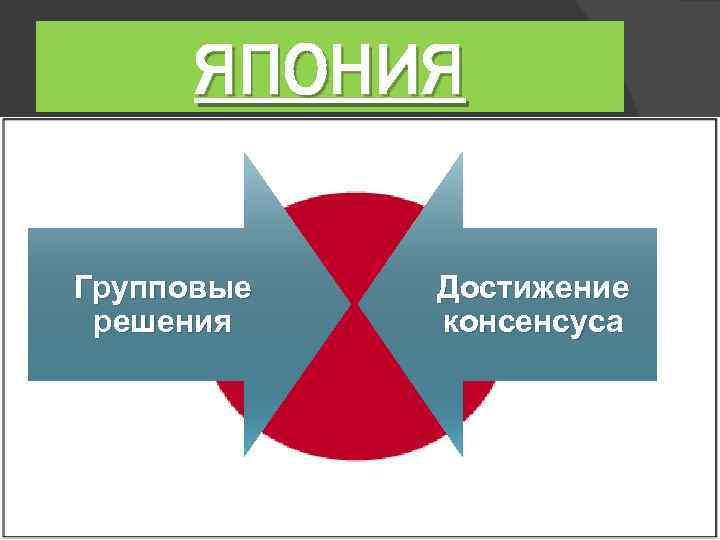 ЯПОНИЯ

Групповые решения

Достижение консенсуса